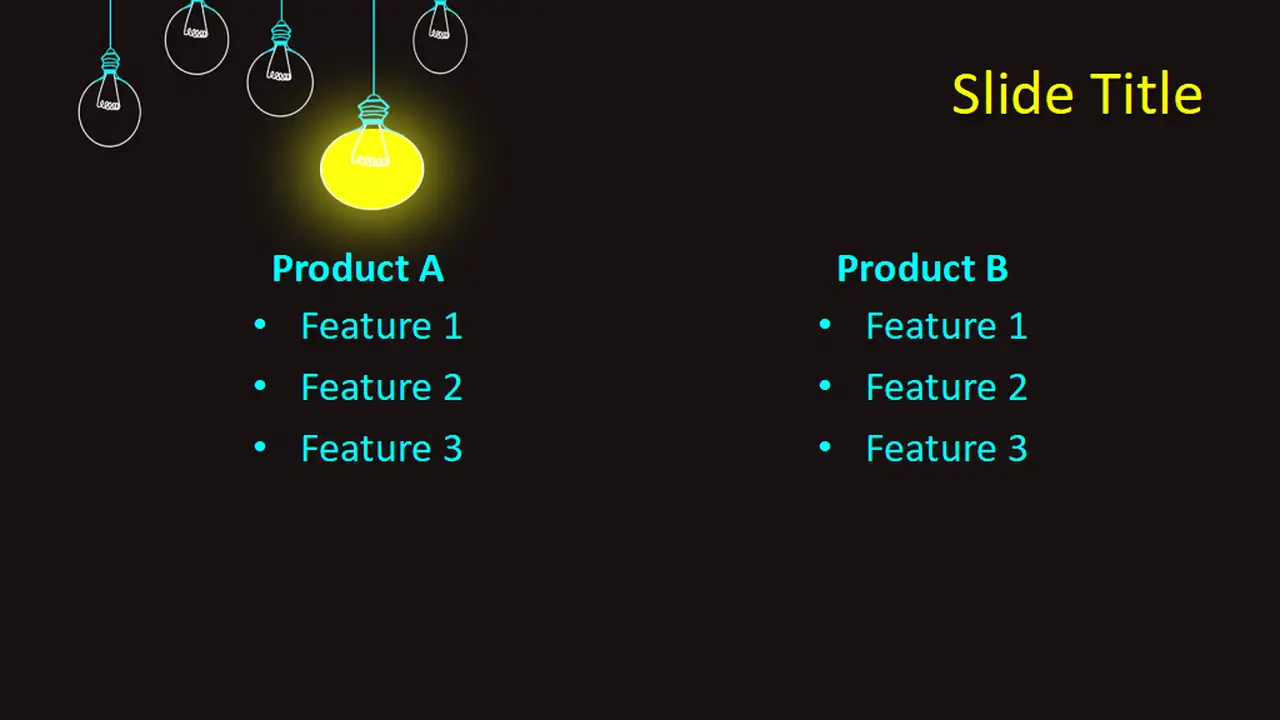 Slide Title

Product A
• Feature 1
• Feature 2
• Feature 3

Product B
• Feature 1
• Feature 2
• Feature 3